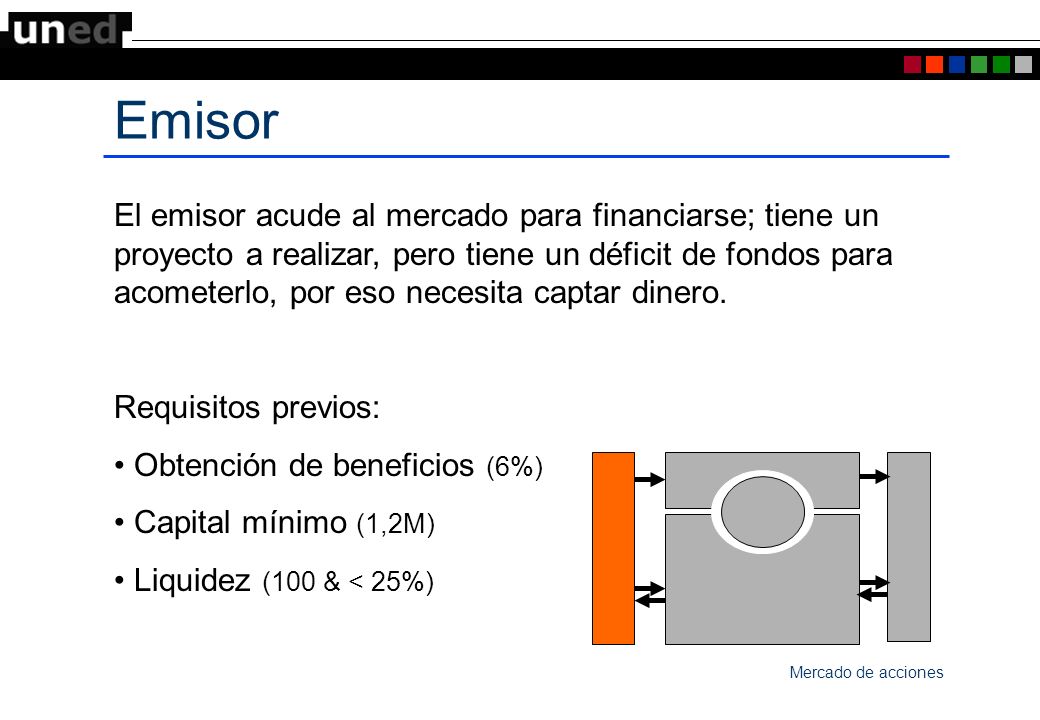 uned

Emisor

El emisor acude al mercado para financiarse; tiene un proyecto a realizar, pero tiene un déficit de fondos para acometerlo, por eso necesita captar dinero.

Requisitos previos:

• Obtención de beneficios (6%)

• Capital mínimo (1,2M)

• Liquidez (100 & < 25%)

Mercado de acciones